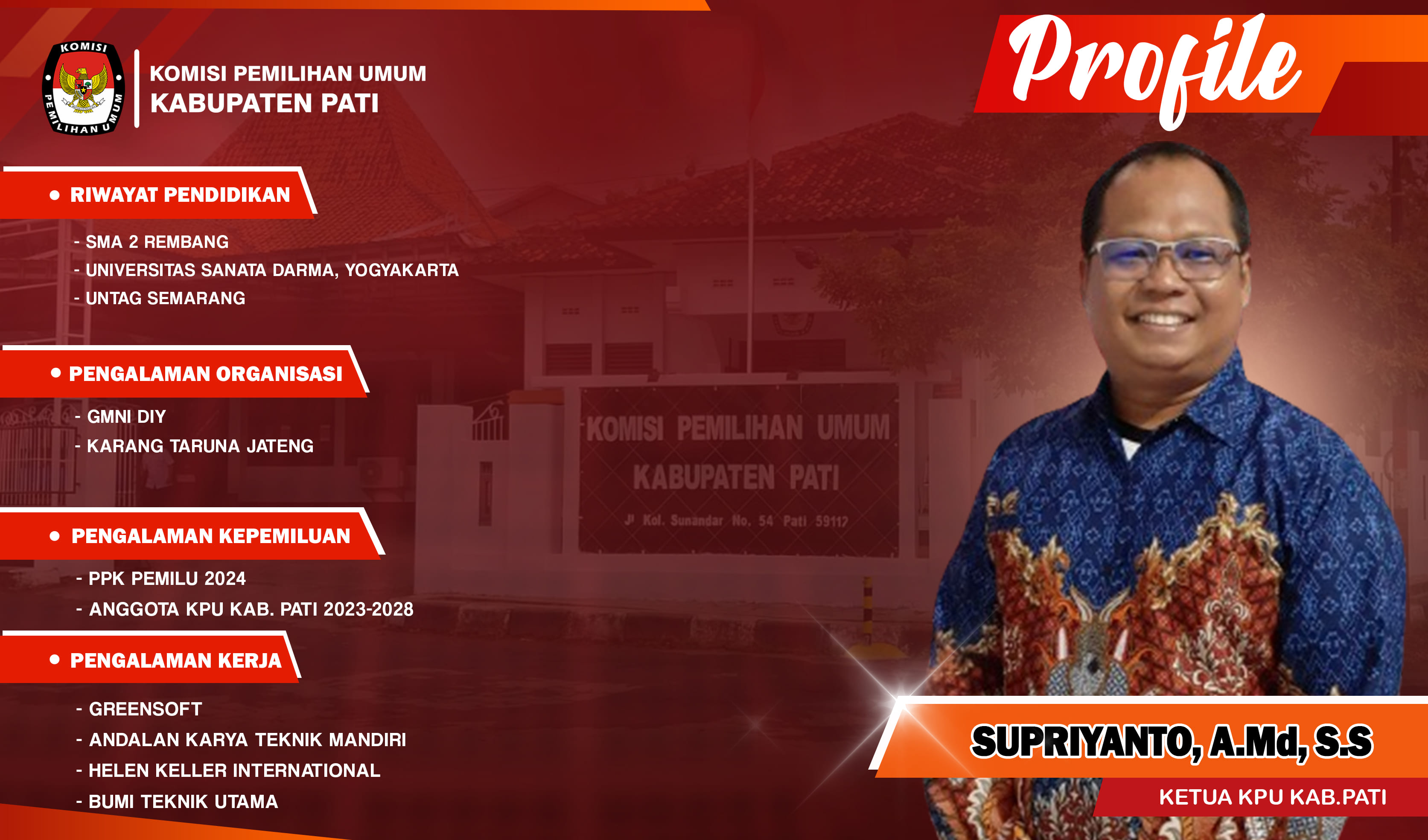 KOMISI PEMILIHAN UMUM

KOMISI PEMILIHAN UMUM
KABUPATEN PATI

Profile

• RIWAYAT PENDIDIKAN

- SMA 2 REMBANG
- UNIVERSITAS SANATA DARMA, YOGYAKARTA
- UNTAG SEMARANG

• PENGALAMAN ORGANISASI

- GMNI DIY
- KARANG TARUNA JATENG

• PENGALAMAN KEPEMILUAN

- PPK PEMILU 2024
- ANGGOTA KPU KAB. PATI 2023-2028

• PENGALAMAN KERJA

- GREENSOFT
- ANDALAN KARYA TEKNIK MANDIRI
- HELEN KELLER INTERNATIONAL
- BUMI TEKNIK UTAMA

KOMISI PEMILIHAN UMUM
KABUPATEN PATI
Jl Kol. Sunandar No. 54 Pati 59112

SUPRIYANTO, A.Md, S.S
KETUA KPU KAB.PATI